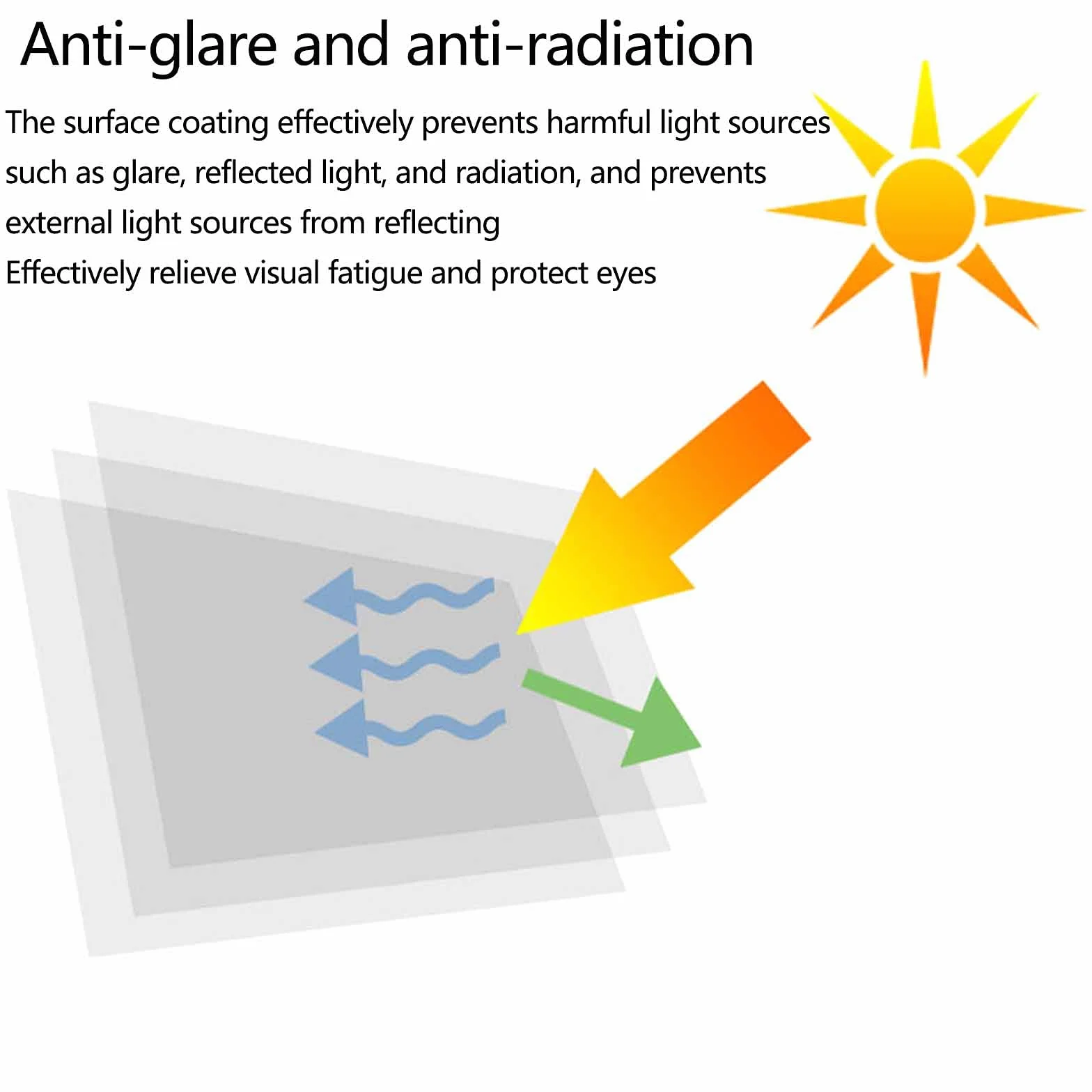 Anti-glare and anti-radiation

The surface coating effectively prevents harmful light sources such as glare, reflected light, and radiation, and prevents external light sources from reflecting

Effectively relieve visual fatigue and protect eyes